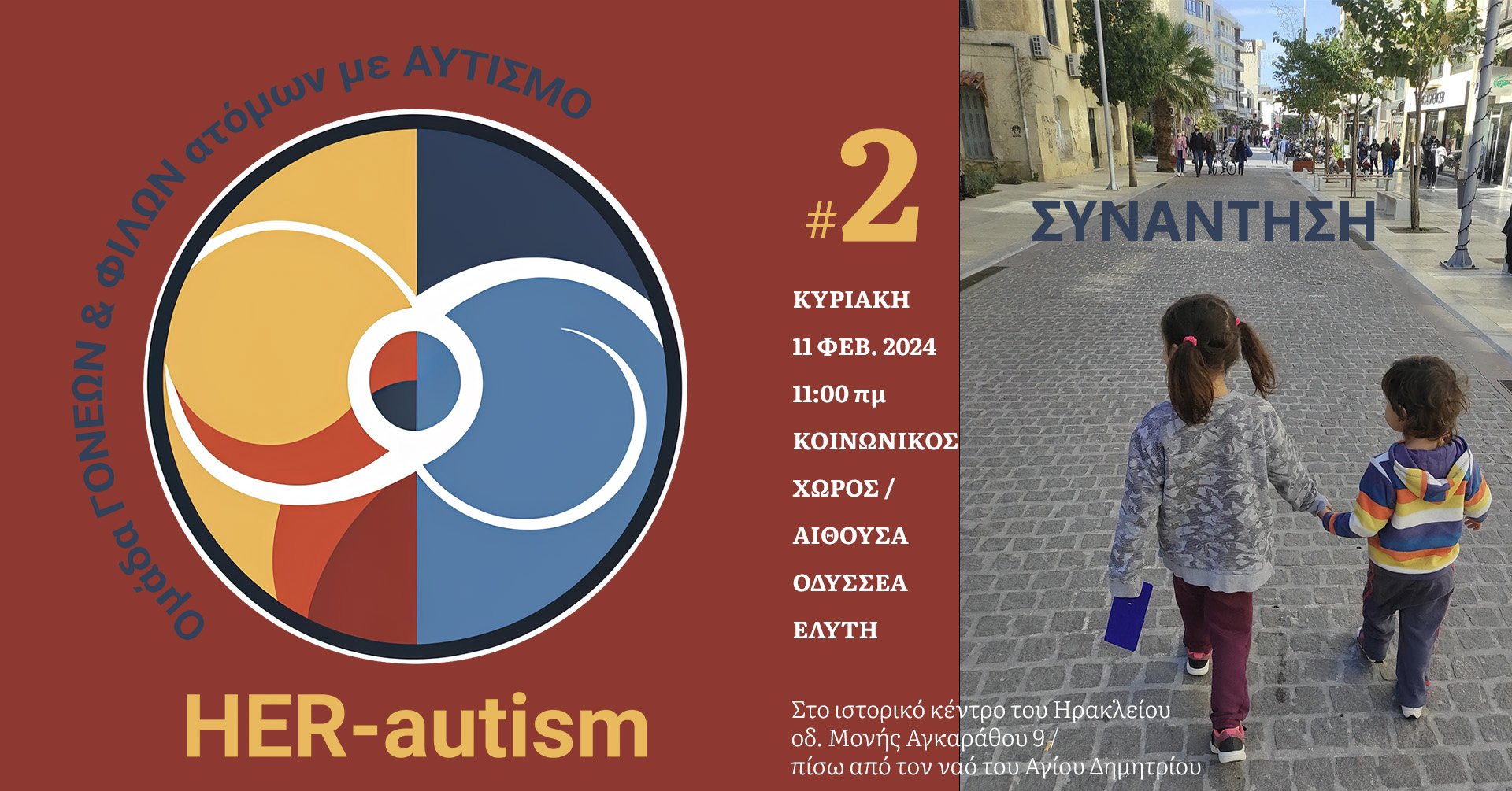 Ομάδα ΓΟΝΕΩΝ & ΦΙΛΩΝ ατόμων με ΑΥΤΙΣΜΟ

HER-autism

#2

ΣΥΝΑΝΤΗΣΗ

ΚΥΡΙΑΚΗ

11 ΦΕΒ. 2024

11:00 πμ

ΚΟΙΝΩΝΙΚΟΣ ΧΩΡΟΣ / ΑΙΘΟΥΣΑ ΟΔΥΣΣΕΑ ΕΛΥΤΗ

Στο ιστορικό κέντρο του Ηρακλείου
οδ. Μονής Αγκαράθου 9 /
πίσω από τον ναό του Αγίου Δημητρίου